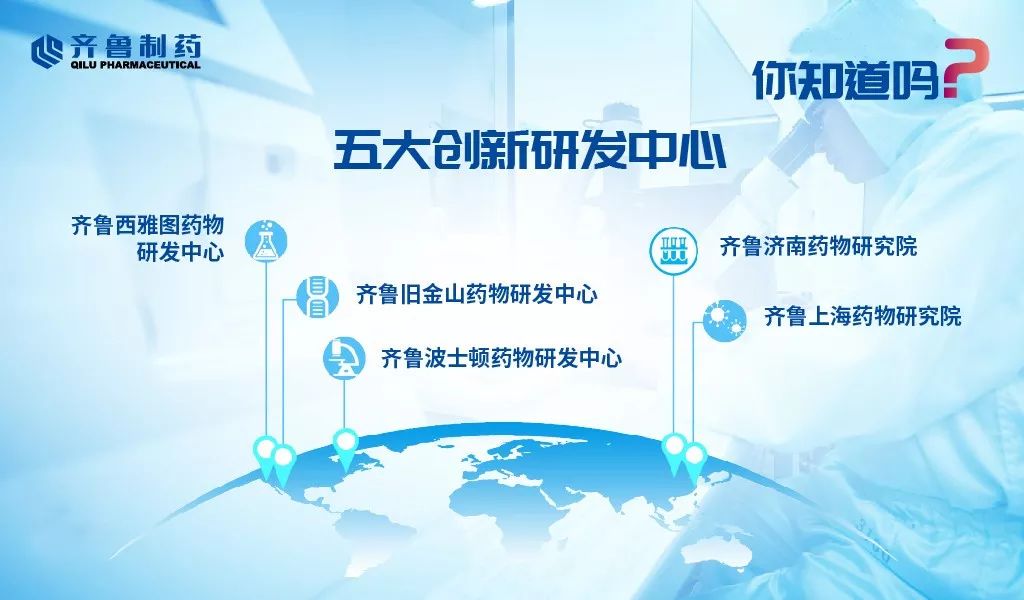 齐鲁制药
QILU PHARMACEUTICAL

你知道吗?

五大创新研发中心

齐鲁西雅图药物研发中心

齐鲁旧金山药物研发中心

齐鲁波士顿药物研发中心

齐鲁济南药物研究院

齐鲁上海药物研究院